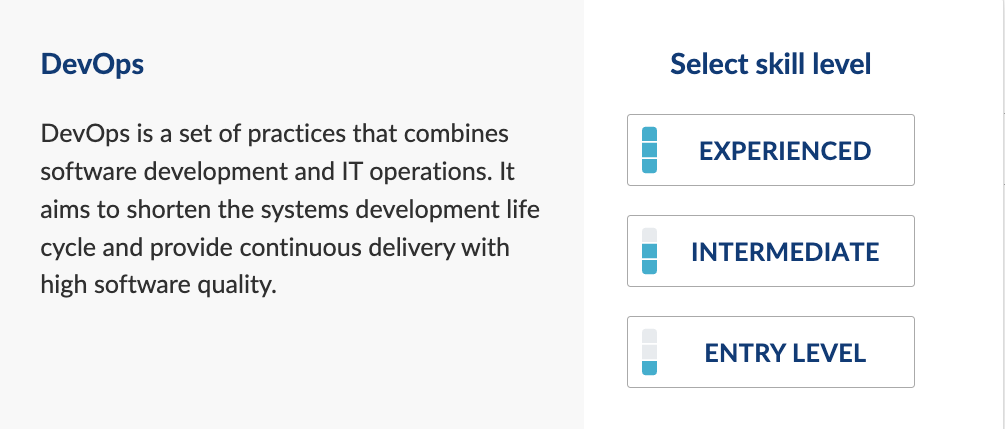 DevOps

DevOps is a set of practices that combines software development and IT operations. It aims to shorten the systems development life cycle and provide continuous delivery with high software quality.

Select skill level

EXPERIENCED

INTERMEDIATE

ENTRY LEVEL